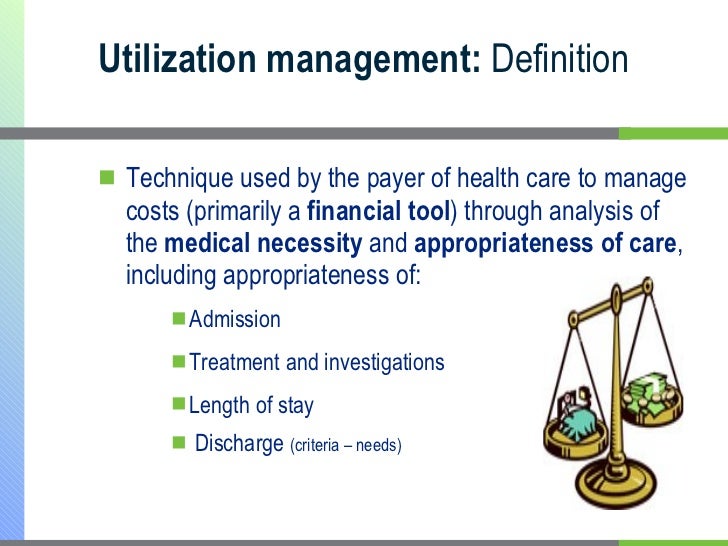 Utilization management: Definition

Technique used by the payer of health care to manage costs (primarily a financial tool) through analysis of the medical necessity and appropriateness of care, including appropriateness of:

Admission

Treatment and investigations

Length of stay

Discharge (criteria – needs)